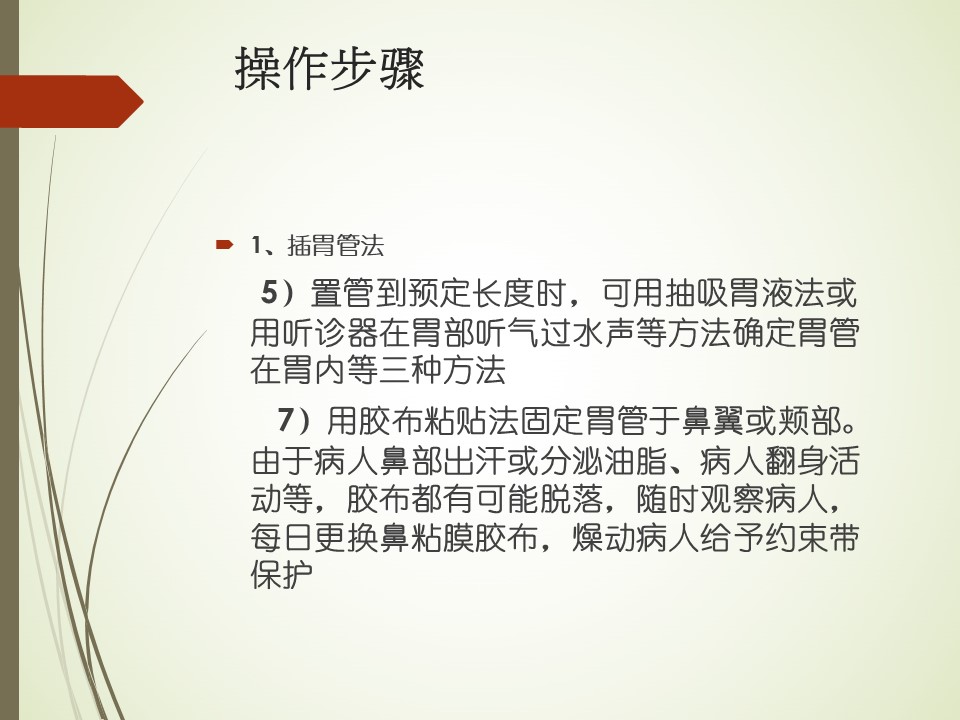 操作步骤

1、插胃管法

5）置管到预定长度时，可用抽吸胃液法或用听诊器在胃部听气过水声等方法确定胃管在胃内等三种方法

7）用胶布粘贴法固定胃管于鼻翼或颊部。由于病人鼻部出汗或分泌油脂、病人翻身活动等，胶布都有可能脱落，随时观察病人，每日更换鼻粘膜胶布，燥动病人给予约束带保护